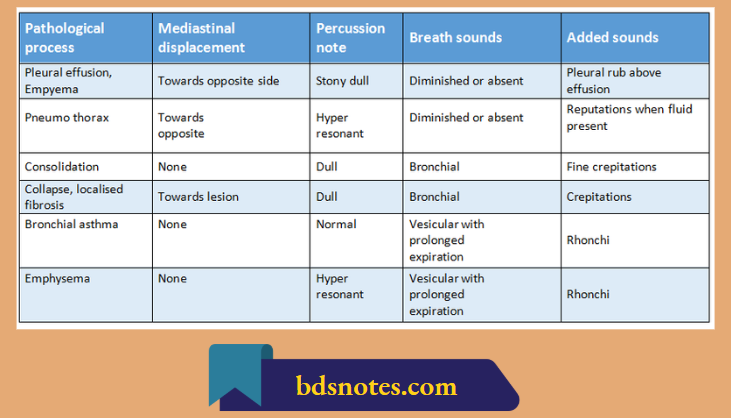 | Pathological process | Mediastinal displacement | Percussion note | Breath sounds | Added sounds |
|---|---|---|---|---|
| Pleural effusion, Empyema | Towards opposite side | Stony dull | Diminished or absent | Pleural rub above effusion |
| Pneumo thorax | Towards opposite | Hyper resonant | Diminished or absent | Reputations when fluid present |
| Consolidation | None | Dull | Bronchial | Fine crepitations |
| Collapse, localised fibrosis | Towards lesion | Dull | Bronchial | Crepitations |
| Bronchial asthma | None | Normal | Vesicular with prolonged expiration | Rhonchi |
| Emphysema | None | Hyper resonant | Vesicular with prolonged expiration | Rhonchi |

bdsnotes.com